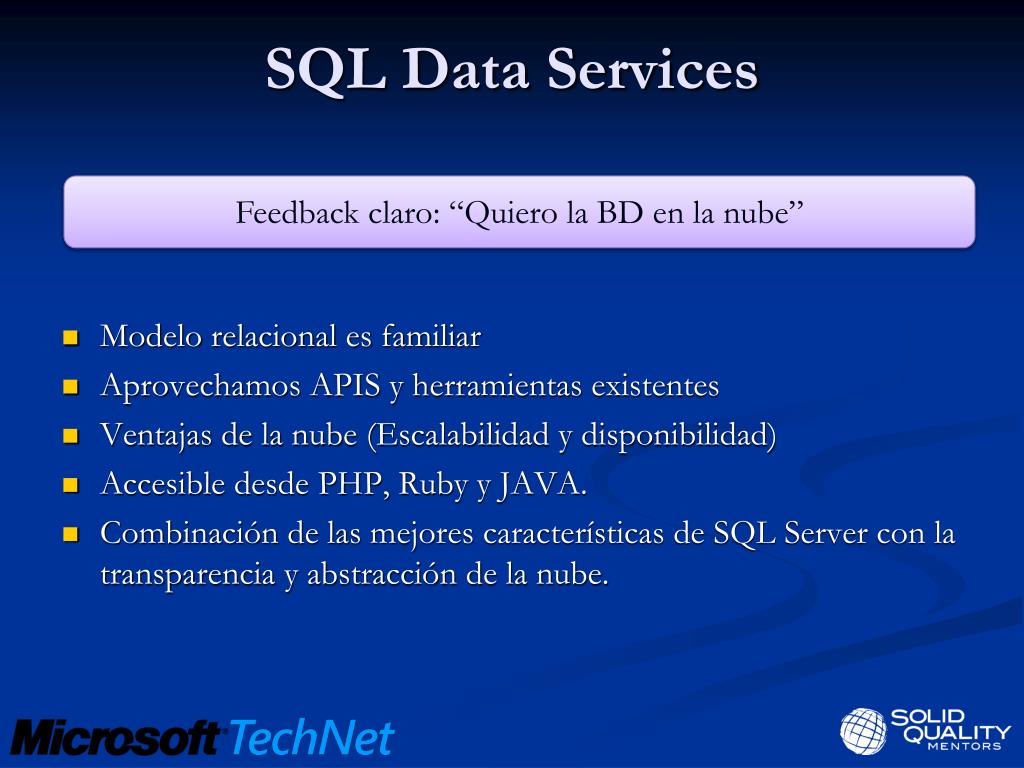 SQL Data Services

Feedback claro: “Quiero la BD en la nube”

- Modelo relacional es familiar
- Aprovechamos APIS y herramientas existentes
- Ventajas de la nube (Escalabilidad y disponibilidad)
- Accesible desde PHP, Ruby y JAVA.
- Combinación de las mejores características de SQL Server con la transparencia y abstracción de la nube.

Microsoft TechNet

SOLID QUALITY MENTORS